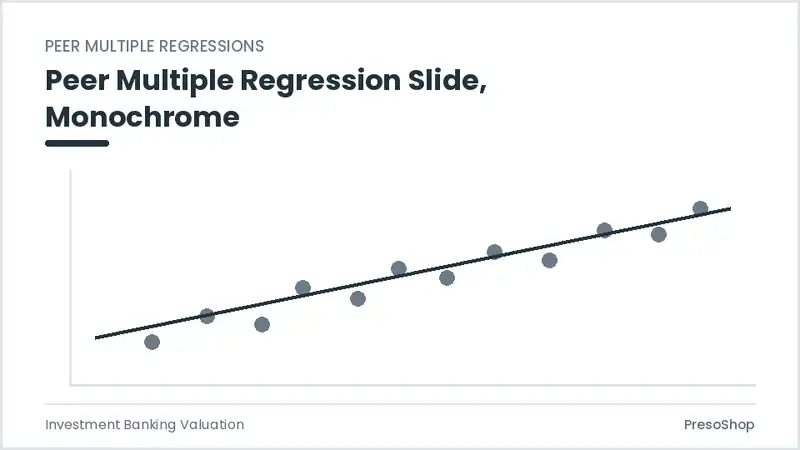 PEER MULTIPLE REGRESSIONS

Peer Multiple Regression Slide, Monochrome

Investment Banking Valuation

PresoShop